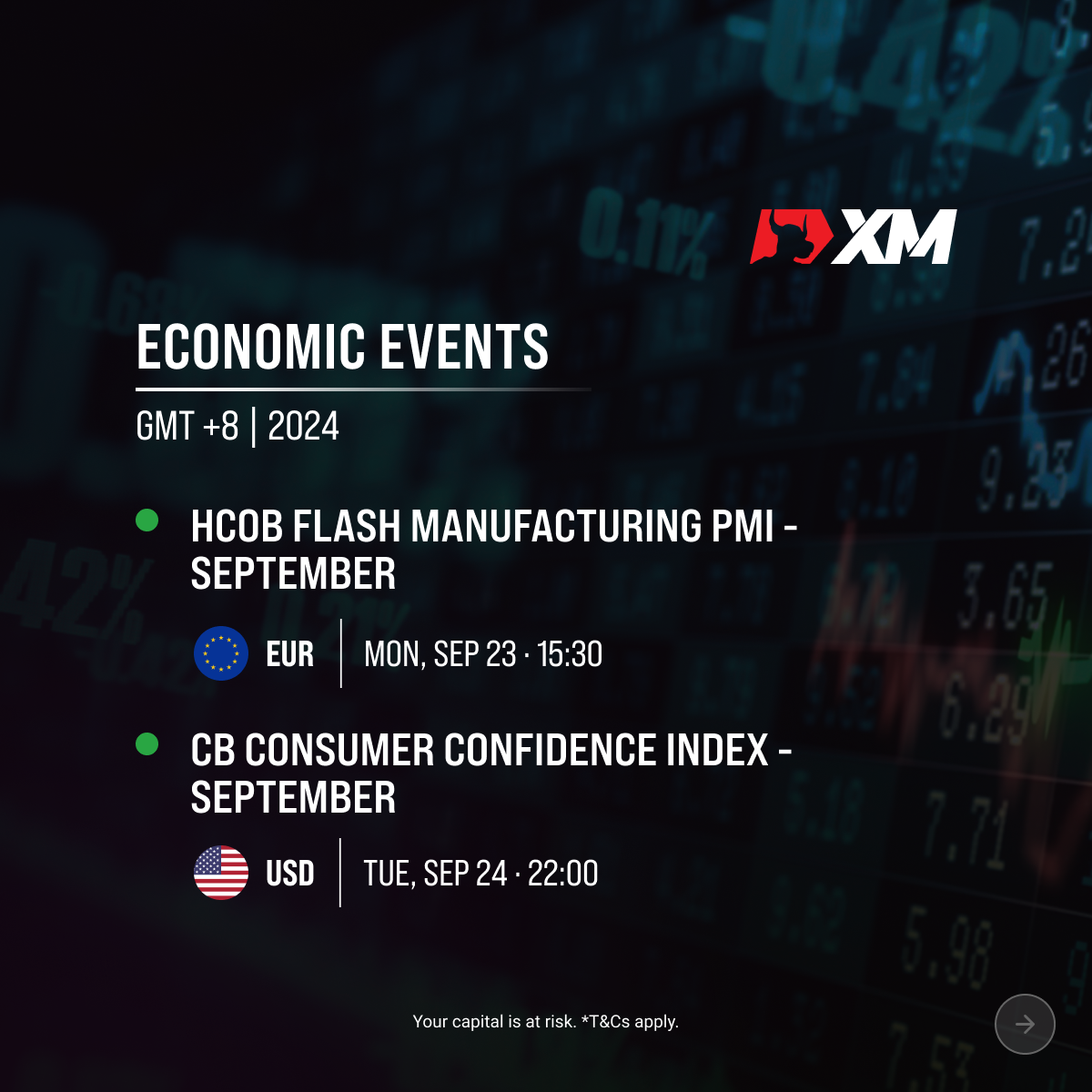 XM

ECONOMIC EVENTS

GMT +8 | 2024

HCOB FLASH MANUFACTURING PMI - SEPTEMBER

EUR | MON, SEP 23 · 15:30

CB CONSUMER CONFIDENCE INDEX - SEPTEMBER

USD | TUE, SEP 24 · 22:00

Your capital is at risk. *T&Cs apply.